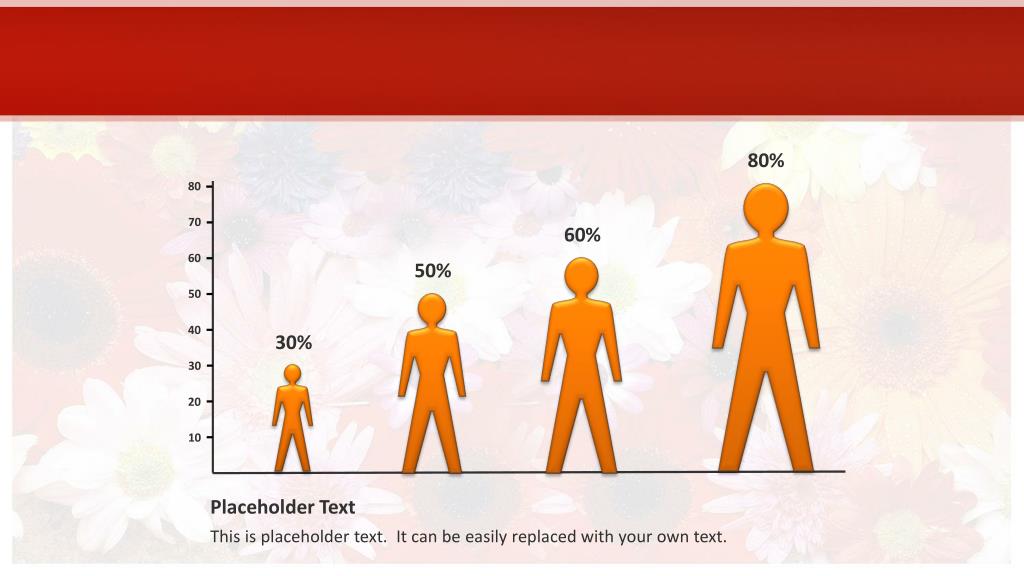 80
70
60
50
40
30
20
10

30%
50%
60%
80%

Placeholder Text

This is placeholder text. It can be easily replaced with your own text.